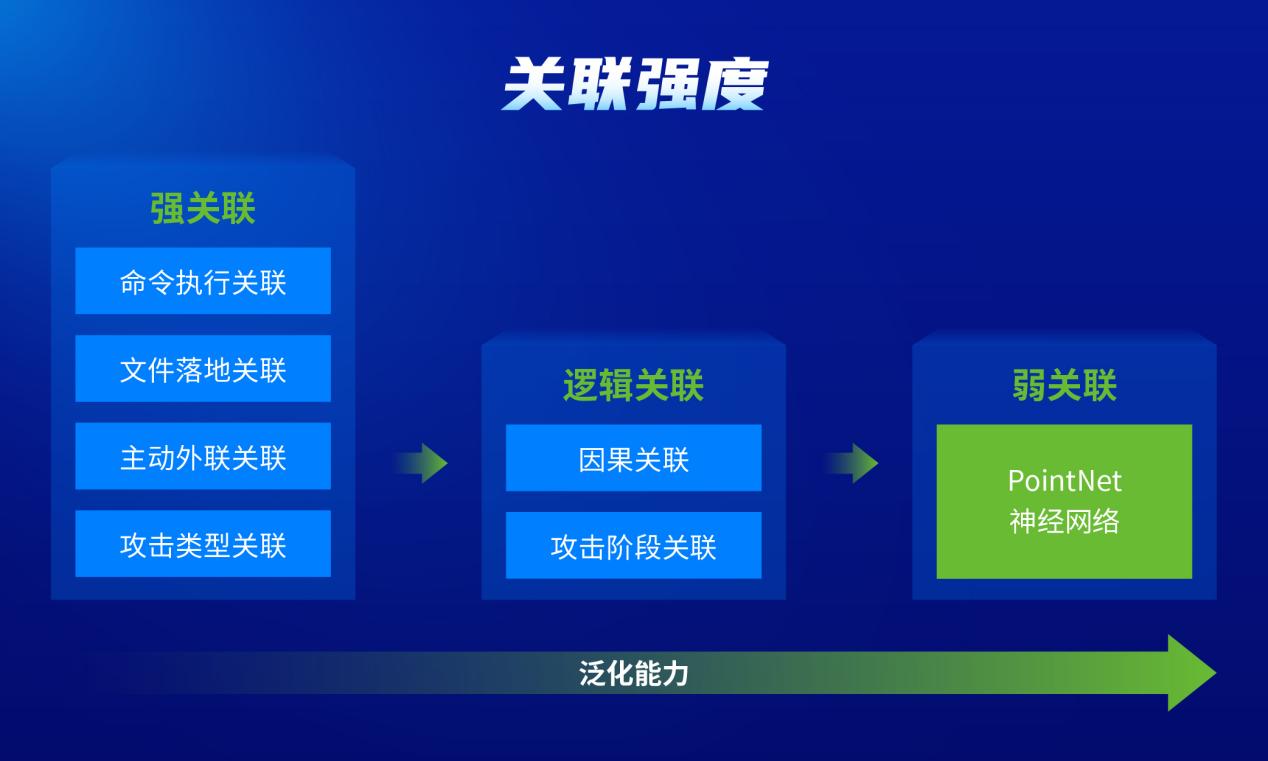 关联强度

强关联

命令执行关联

文件落地关联

主动外联关联

攻击类型关联

逻辑关联

因果关联

攻击阶段关联

弱关联

PointNet
神经网络

泛化能力